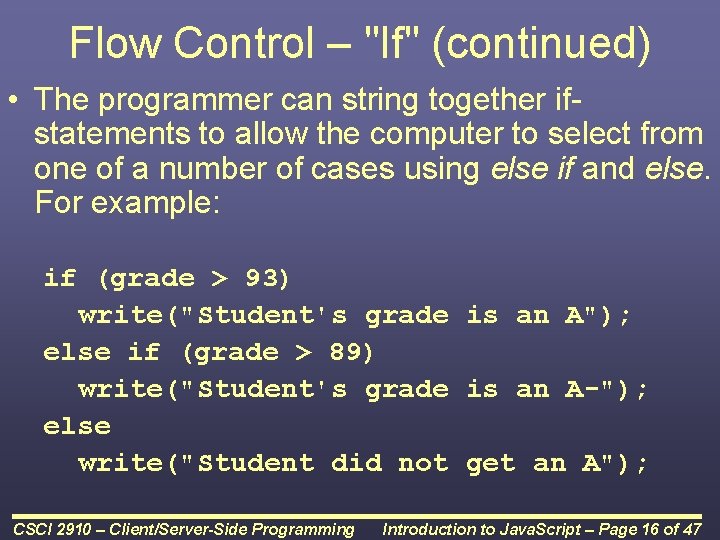 Flow Control – "If" (continued)

• The programmer can string together if-statements to allow the computer to select from one of a number of cases using else if and else. For example:

if (grade > 93)
  write("Student's grade is an A");
else if (grade > 89)
  write("Student's grade is an A-");
else
  write("Student did not get an A");

CSCI 2910 – Client/Server-Side Programming    Introduction to JavaScript – Page 16 of 47